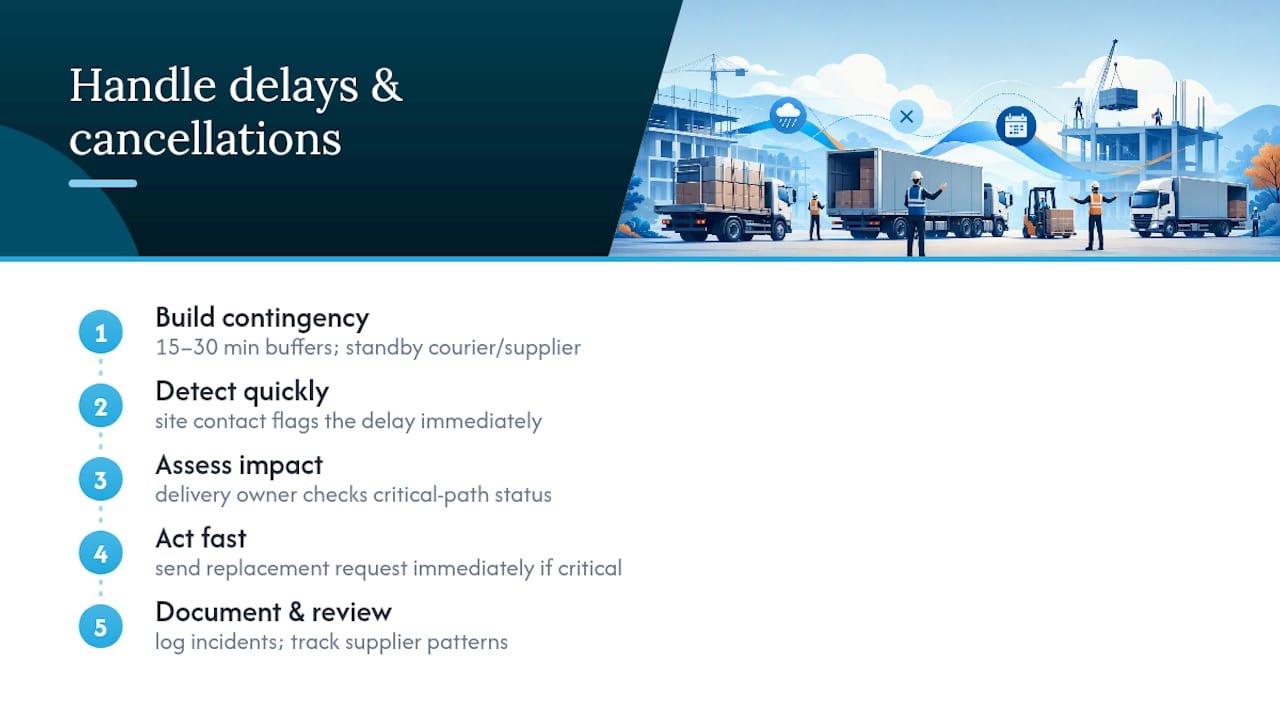 Handle delays & cancellations

1
Build contingency
15–30 min buffers; standby courier/supplier

2
Detect quickly
site contact flags the delay immediately

3
Assess impact
delivery owner checks critical-path status

4
Act fast
send replacement request immediately if critical

5
Document & review
log incidents; track supplier patterns